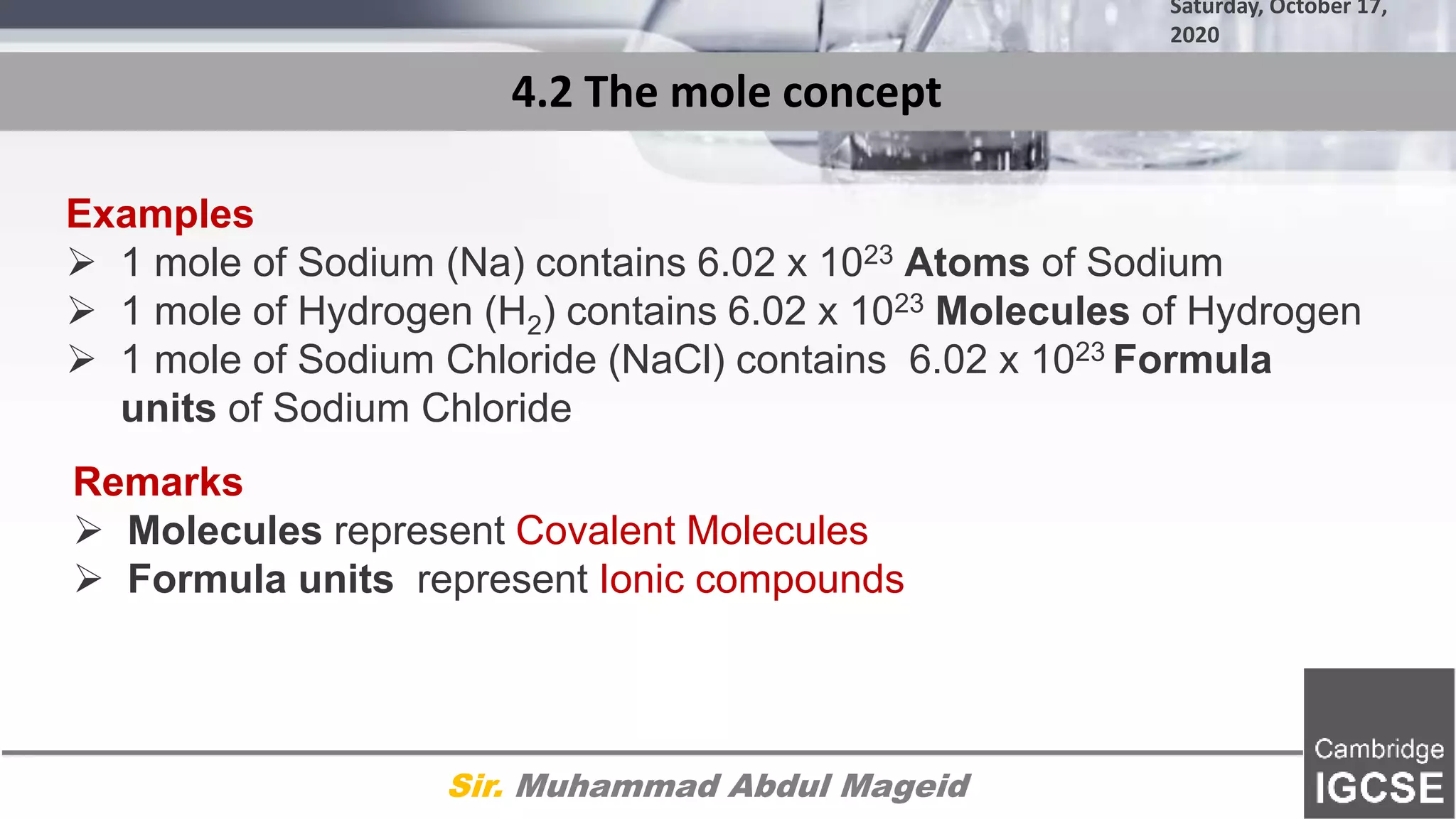 Saturday, October 17, 2020

4.2 The mole concept

Examples

➢ 1 mole of Sodium (Na) contains $6.02 \times 10^{23}$ Atoms of Sodium
➢ 1 mole of Hydrogen ($H_2$) contains $6.02 \times 10^{23}$ Molecules of Hydrogen
➢ 1 mole of Sodium Chloride (NaCl) contains $6.02 \times 10^{23}$ Formula units of Sodium Chloride

Remarks

➢ Molecules represent Covalent Molecules
➢ Formula units represent Ionic compounds

Sir. Muhammad Abdul Mageid

Cambridge IGCSE